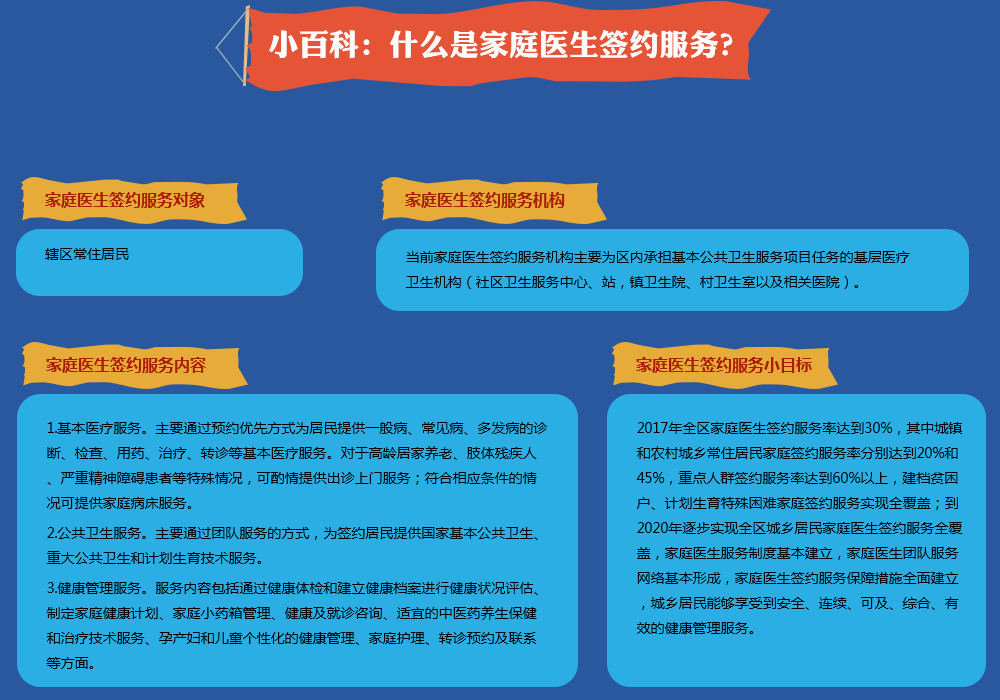 小百科：什么是家庭医生签约服务?

家庭医生签约服务对象

辖区常住居民

家庭医生签约服务机构

当前家庭医生签约服务机构主要为区内承担基本公共卫生服务项目任务的基层医疗卫生机构（社区卫生服务中心、站，镇卫生院、村卫生室以及相关医院）。

家庭医生签约服务内容

1.基本医疗服务。主要通过预约优先方式为居民提供一般病、常见病、多发病的诊断、检查、用药、治疗、转诊等基本医疗服务。对于高龄居家养老、肢体残疾人、严重精神障碍患者等特殊情况，可酌情提供出诊上门服务；符合相应条件的情况可提供家庭病床服务。

2.公共卫生服务。主要通过团队服务的方式，为签约居民提供国家基本公共卫生、重大公共卫生和计划生育技术服务。

3.健康管理服务。服务内容包括通过健康体检和建立健康档案进行健康状况评估、制定家庭健康计划、家庭小药箱管理、健康及就诊咨询、适宜的中医药养生保健和治疗技术服务、孕产妇和儿童个性化的健康管理、家庭护理、转诊预约及联系等方面。

家庭医生签约服务小目标

2017年全区家庭医生签约服务率达到30%，其中城镇和农村城乡常住居民家庭签约服务率分别达到20%和45%，重点人群签约服务率达到60%以上，建档贫困户、计划生育特殊困难家庭签约服务实现全覆盖；到2020年逐步实现全区城乡居民家庭医生签约服务全覆盖，家庭医生服务制度基本建立，家庭医生团队服务网络基本形成，家庭医生签约服务保障措施全面建立，城乡居民能够享受到安全、连续、可及、综合、有效的健康管理服务。